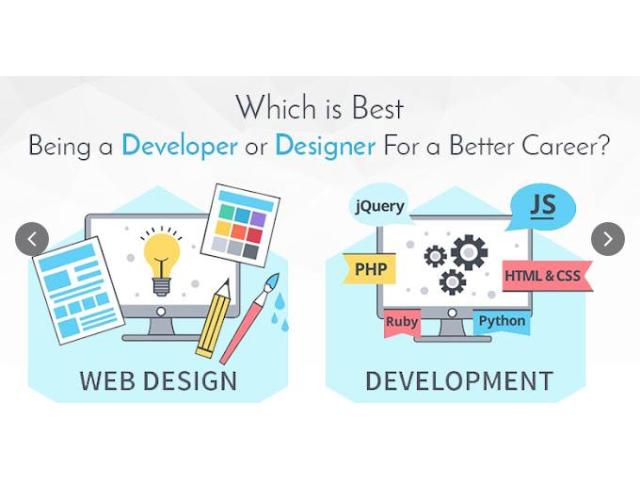 Which is Best
Being a Developer or Designer For a Better Career?

WEB DESIGN

jQuery
JS
PHP
HTML & CSS
Ruby
Python

DEVELOPMENT